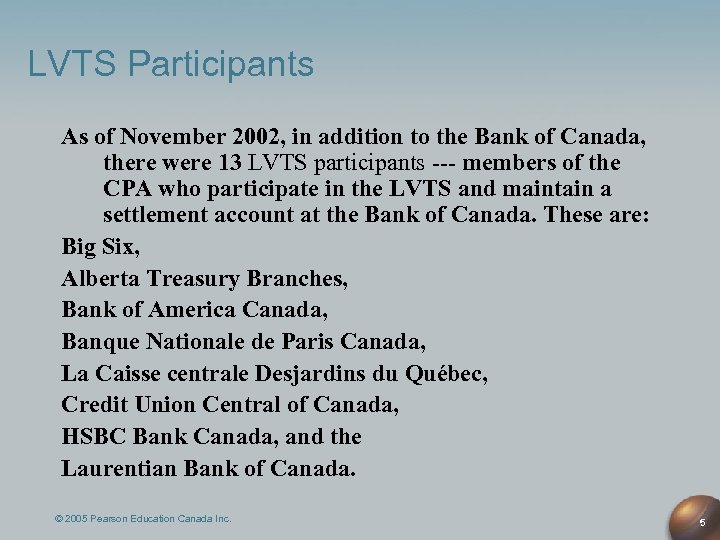 LVTS Participants

As of November 2002, in addition to the Bank of Canada, there were 13 LVTS participants --- members of the CPA who participate in the LVTS and maintain a settlement account at the Bank of Canada. These are:

Big Six,

Alberta Treasury Branches,

Bank of America Canada,

Banque Nationale de Paris Canada,

La Caisse centrale Desjardins du Québec,

Credit Union Central of Canada,

HSBC Bank Canada, and the

Laurentian Bank of Canada.

© 2005 Pearson Education Canada Inc.

5